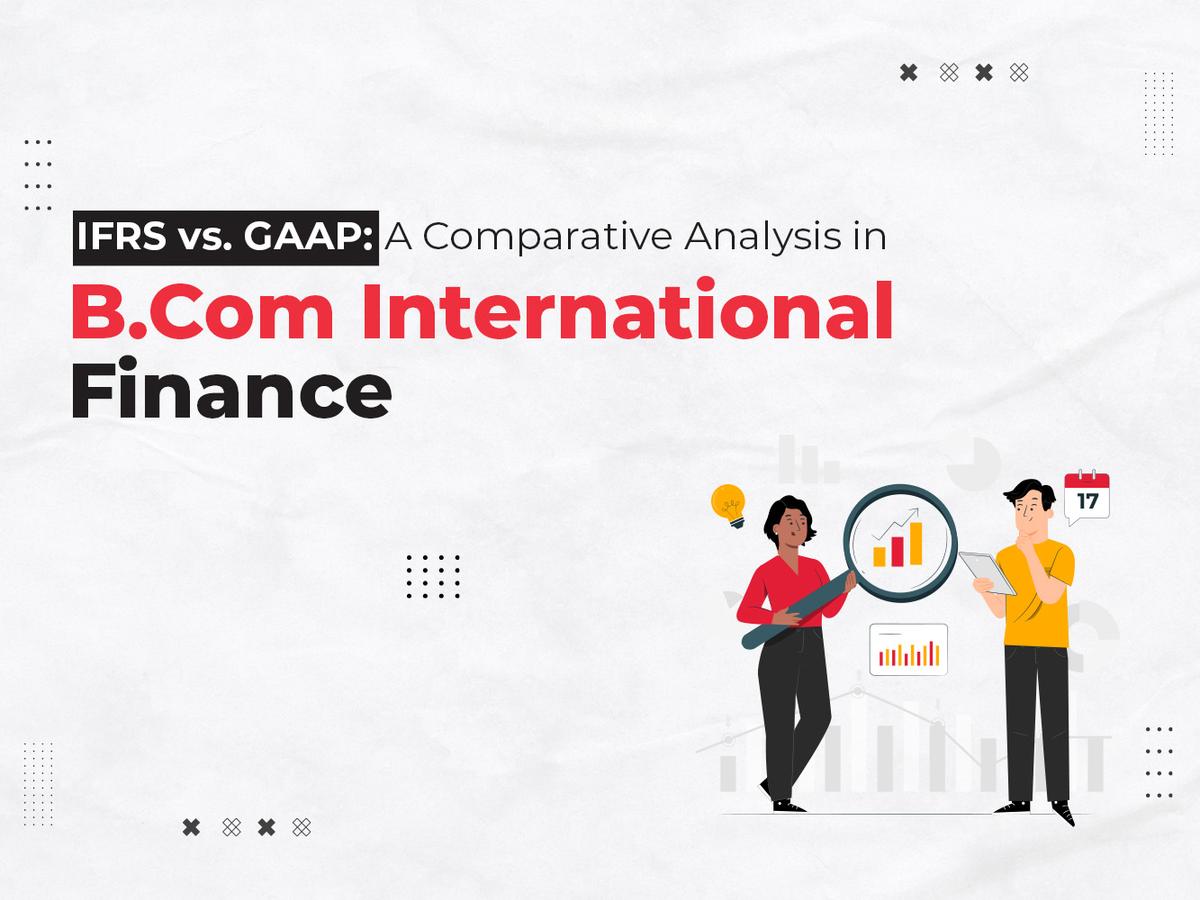 IFRS vs. GAAP: A Comparative Analysis in
B.Com International
Finance

17